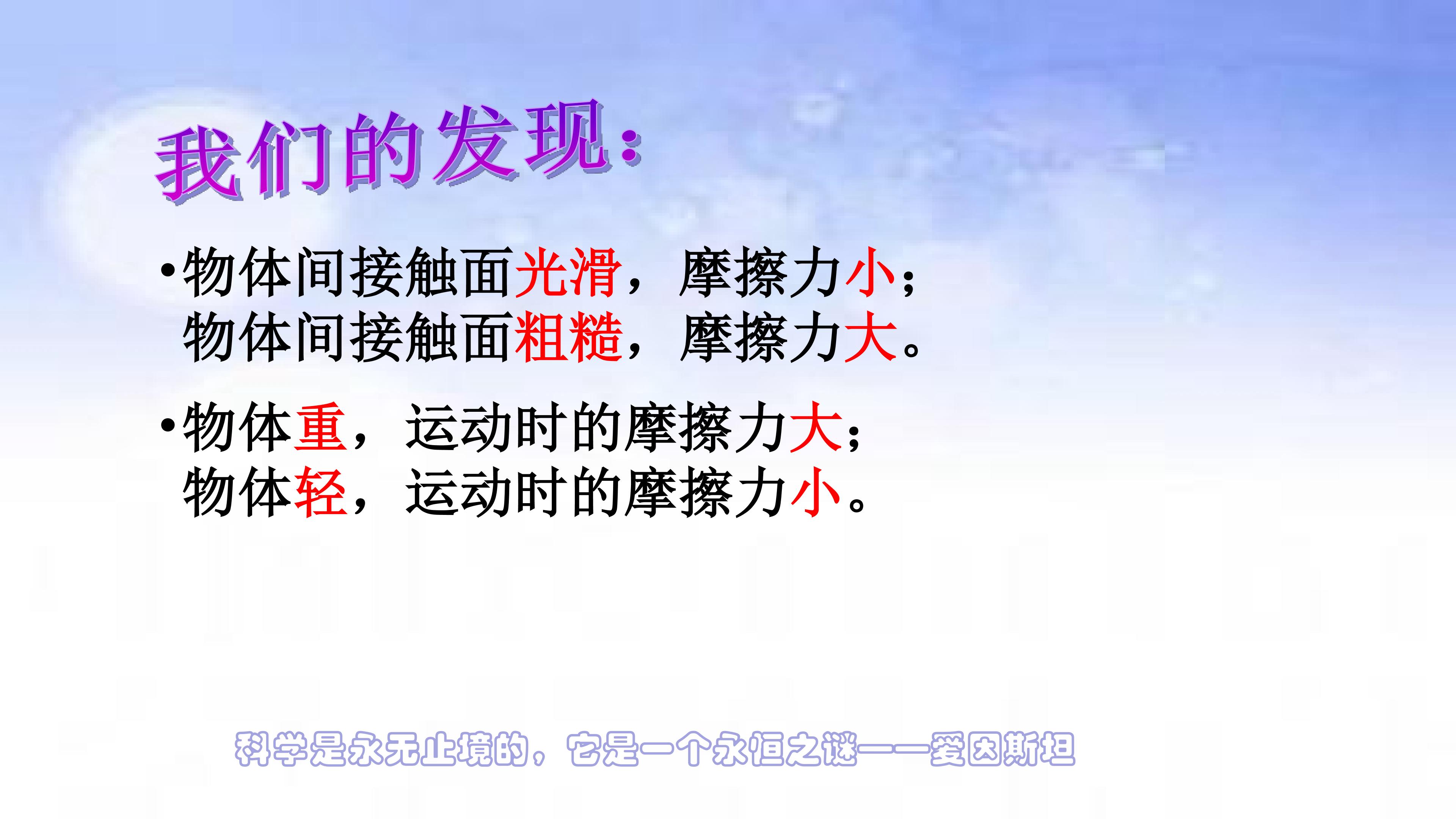 我们的发现：

•物体间接触面光滑，摩擦力小；
物体间接触面粗糙，摩擦力大。

•物体重，运动时的摩擦力大；
物体轻，运动时的摩擦力小。

科学是永无止境的，它是一个永恒之谜——爱因斯坦